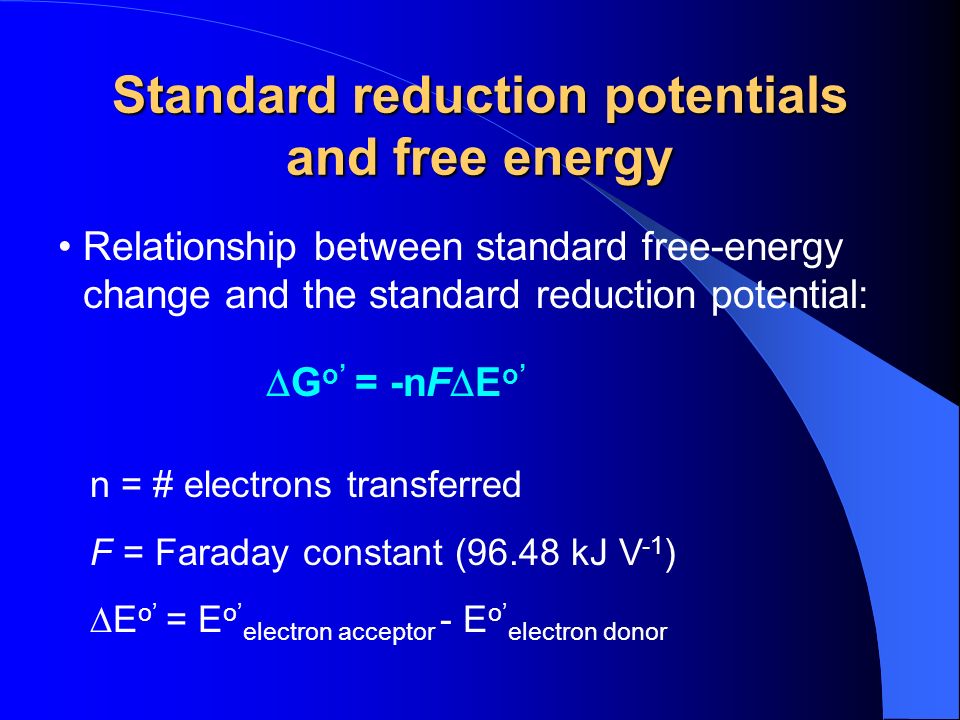 Standard reduction potentials and free energy

• Relationship between standard free-energy change and the standard reduction potential:

$\Delta G^{o'} = -nF\Delta E^{o'}$

n = # electrons transferred

$F$ = Faraday constant (96.48 kJ $V^{-1}$)

$\Delta E^{o'} = E^{o'}_{\text{electron acceptor}} - E^{o'}_{\text{electron donor}}$